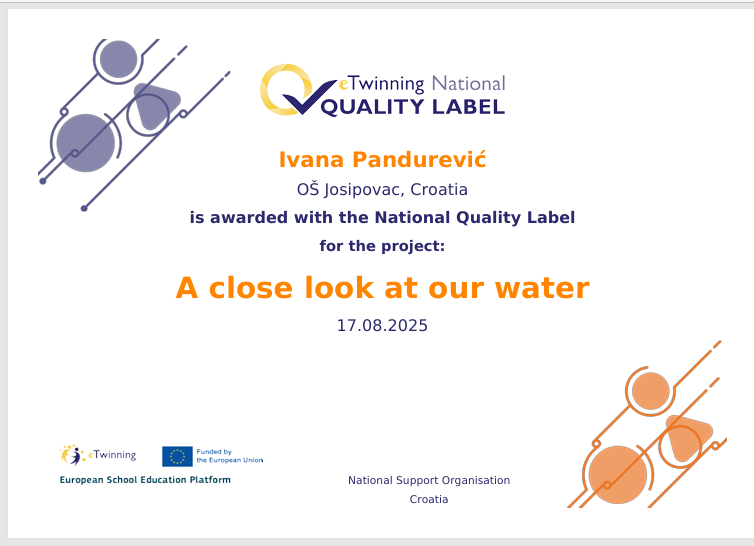 eTwinning National
QUALITY LABEL

Ivana Pandurević
OŠ Josipovac, Croatia
is awarded with the National Quality Label
for the project:

A close look at our water

17.08.2025

eTwinning

Funded by the European Union

European School Education Platform

National Support Organisation
Croatia